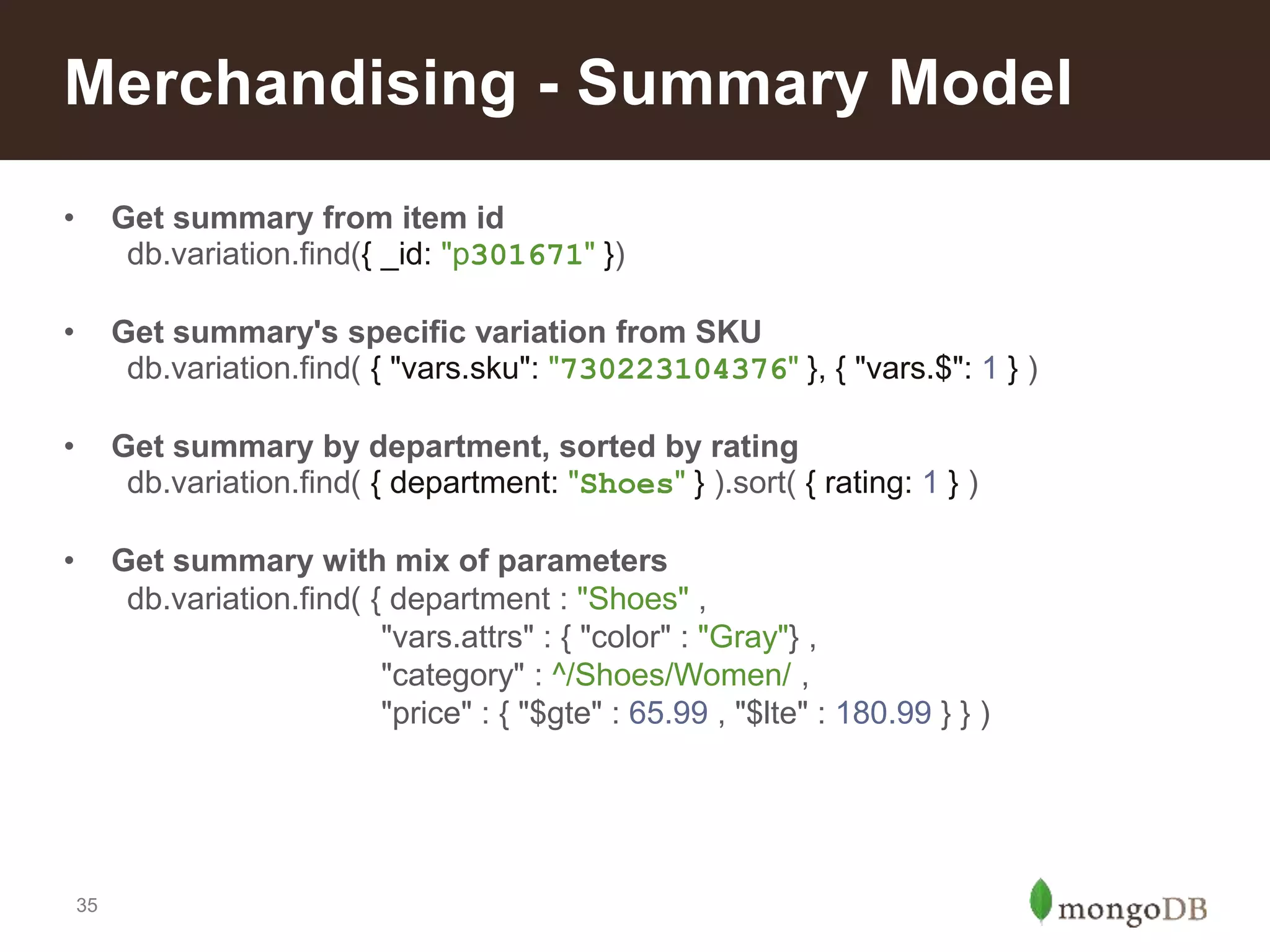 Merchandising - Summary Model

• Get summary from item id
db.variation.find({ _id: "p301671" })

• Get summary's specific variation from SKU
db.variation.find( { "vars.sku": "730223104376" }, { "vars.$": 1 } )

• Get summary by department, sorted by rating
db.variation.find( { department: "Shoes" } ).sort( { rating: 1 } )

• Get summary with mix of parameters
db.variation.find( { department : "Shoes" ,
"vars.attrs" : { "color" : "Gray"} ,
"category" : ^/Shoes/Women/ ,
"price" : { "$gte" : 65.99 , "$lte" : 180.99 } } )

35

mongoDB